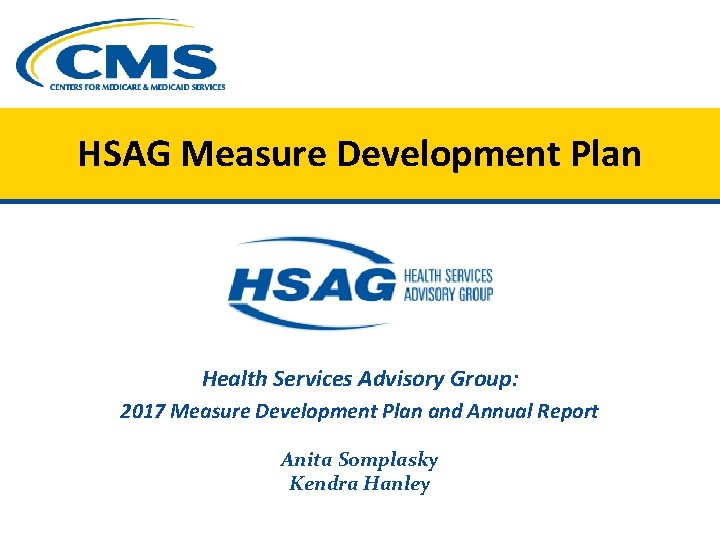 CMS
CENTERS FOR MEDICARE & MEDICAID SERVICES

HSAG Measure Development Plan

HSAG HEALTH SERVICES ADVISORY GROUP

Health Services Advisory Group:
2017 Measure Development Plan and Annual Report

Anita Somplasky
Kendra Hanley